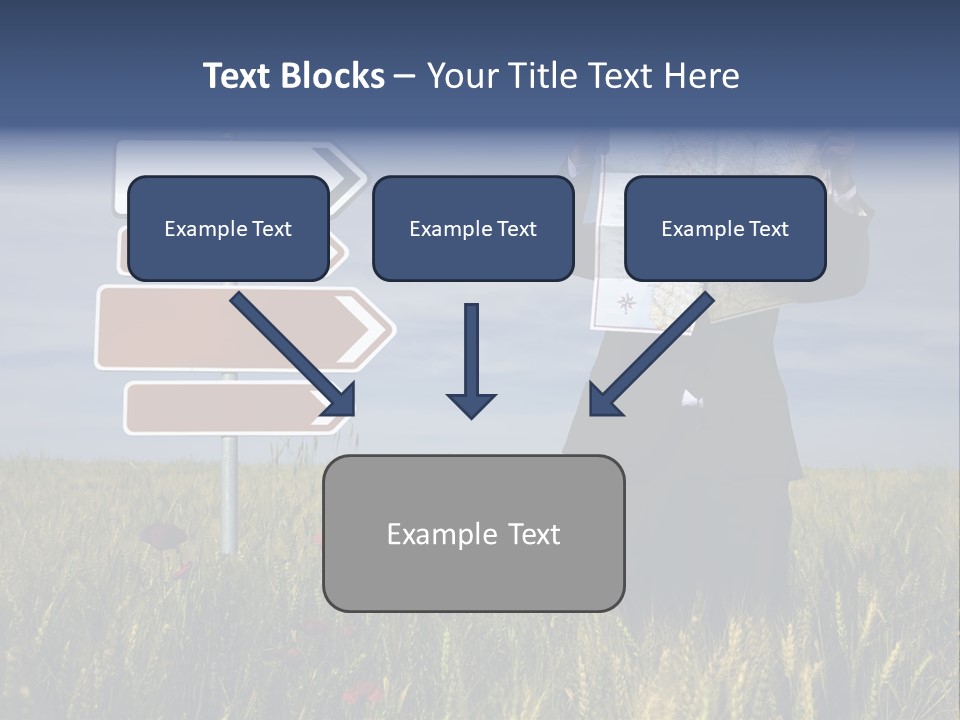 Text Blocks – Your Title Text Here

Example Text

Example Text

Example Text

Example Text